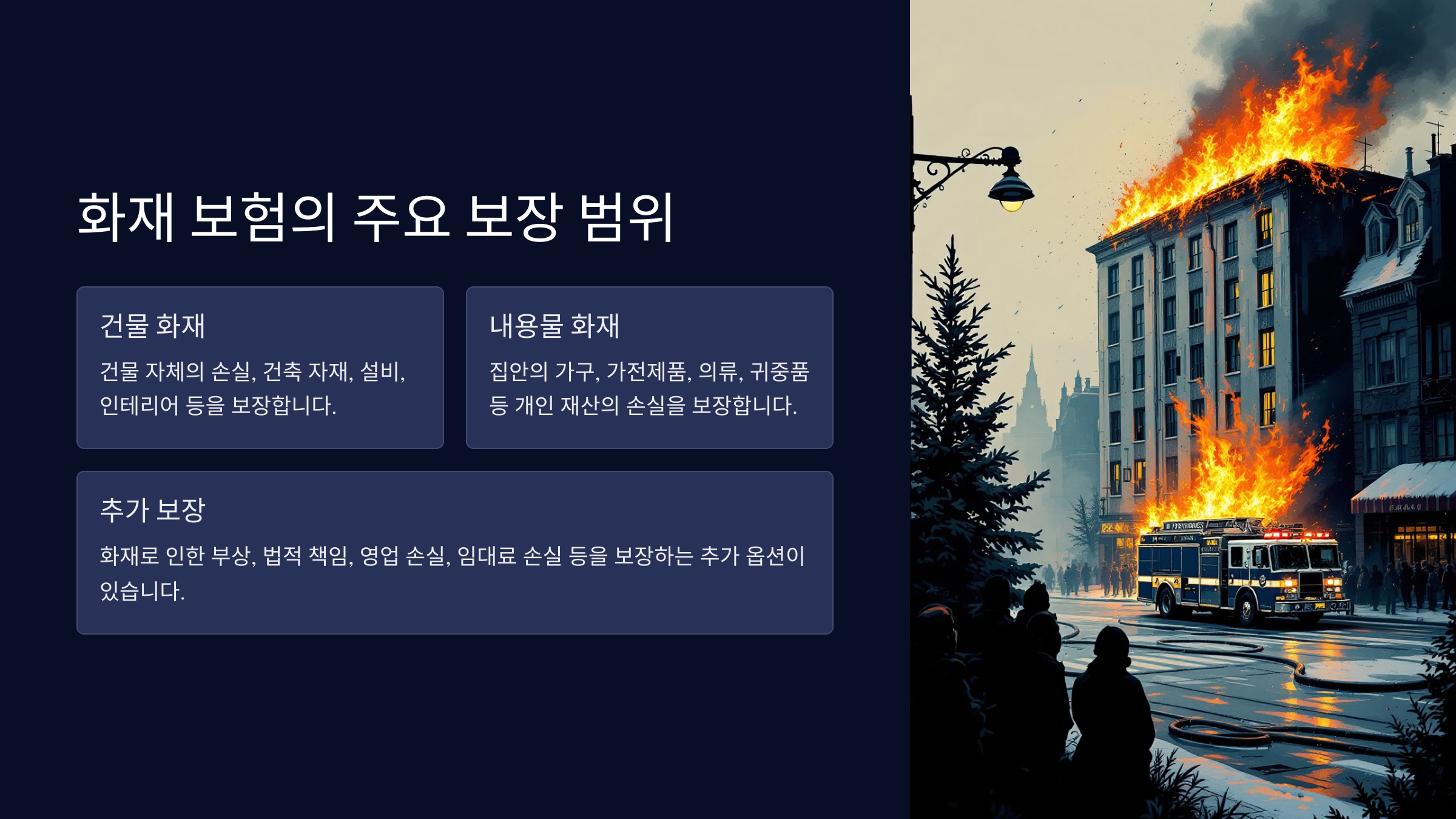 화재 보험의 주요 보장 범위

건물 화재

건물 자체의 손실, 건축 자재, 설비, 인테리어 등을 보장합니다.

내용물 화재

집안의 가구, 가전제품, 의류, 귀중품 등 개인 재산의 손실을 보장합니다.

추가 보장

화재로 인한 부상, 법적 책임, 영업 손실, 임대료 손실 등을 보장하는 추가 옵션이 있습니다.